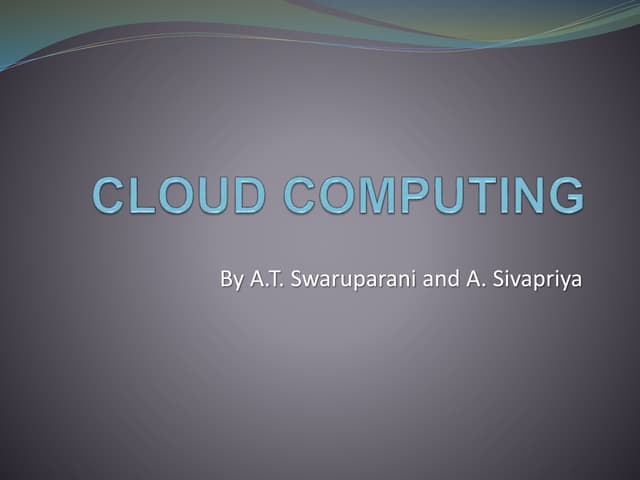 CLOUD COMPUTING

By A.T. Swaruparani and A. Sivapriya